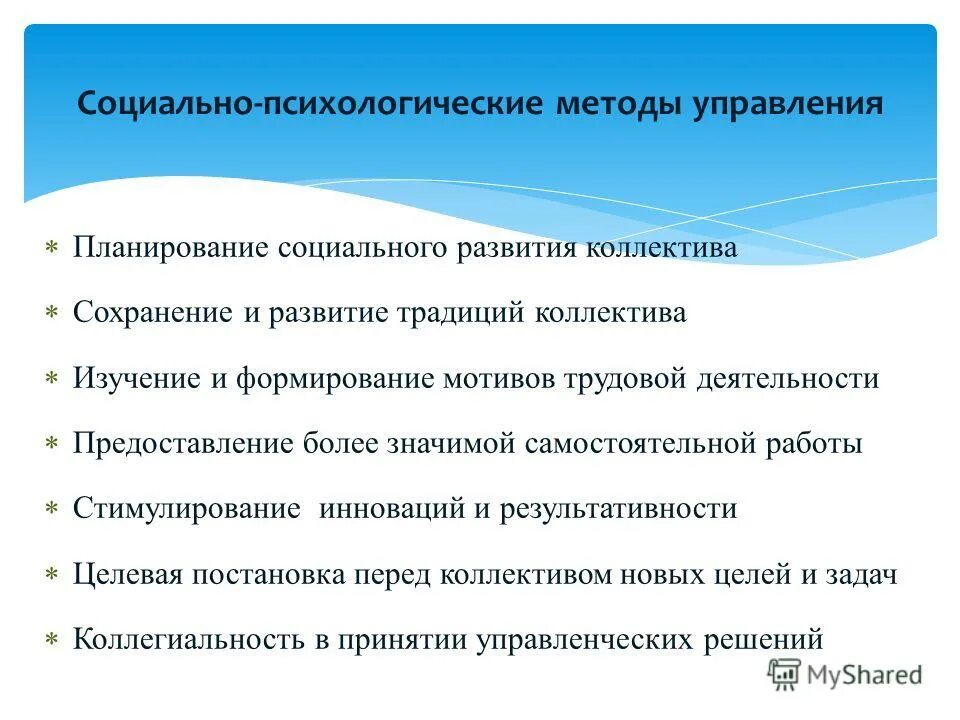 Социально-психологические методы управления

* Планирование социального развития коллектива
* Сохранение и развитие традиций коллектива
* Изучение и формирование мотивов трудовой деятельности
* Предоставление более значимой самостоятельной работы
* Стимулирование  инноваций и результативности
* Целевая постановка перед коллективом новых целей и задач
* Коллегиальность в принятии управленческих решений

MyShared